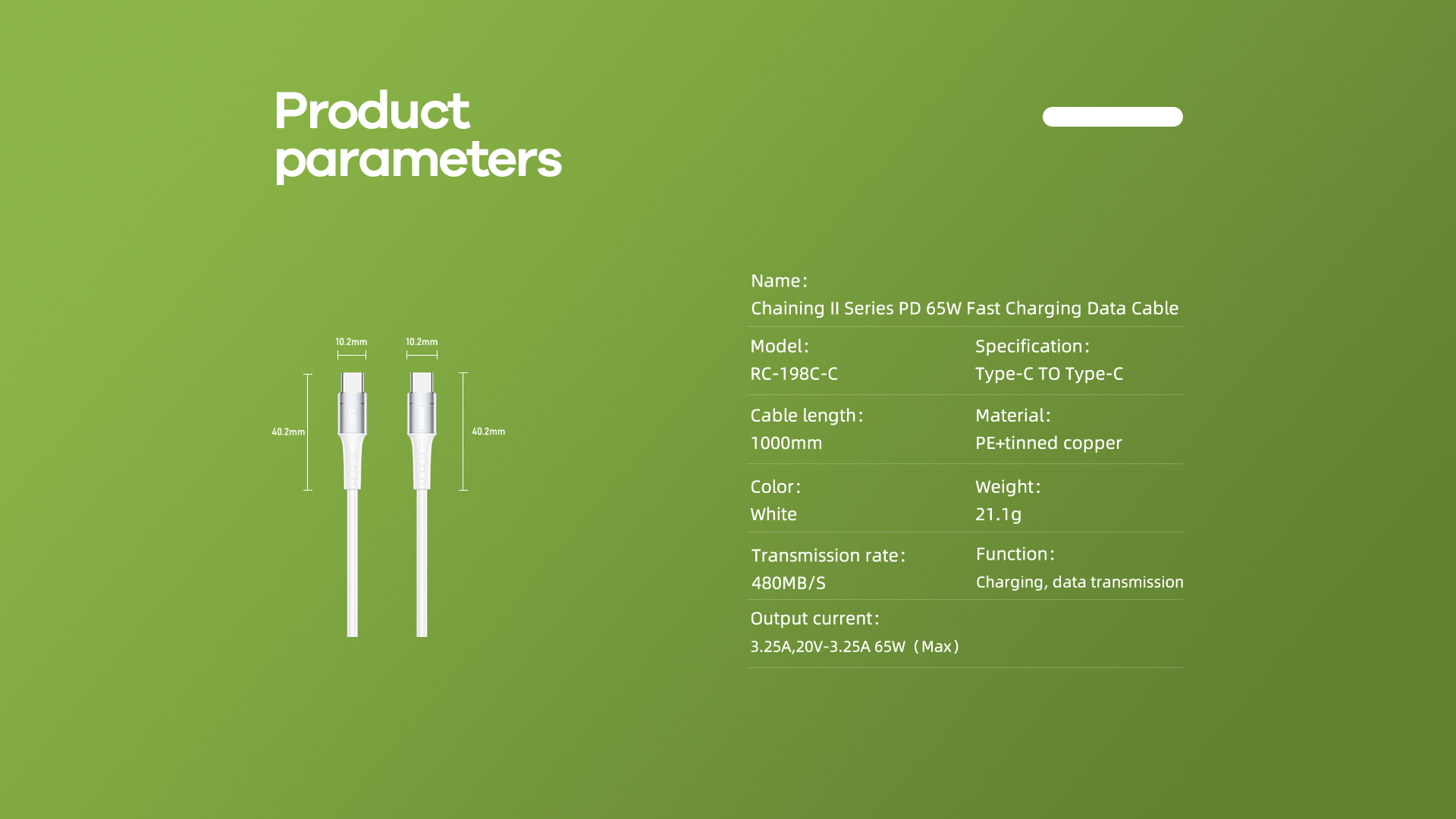 Product parameters

10.2mm
10.2mm
40.2mm
40.2mm

Name:
Chaining II Series PD 65W Fast Charging Data Cable

Model:
RC-198C-C

Specification:
Type-C TO Type-C

Cable length:
1000mm

Material:
PE+tinned copper

Color:
White

Weight:
21.1g

Transmission rate:
480MB/S

Function:
Charging, data transmission

Output current:
3.25A,20V-3.25A 65W（Max）